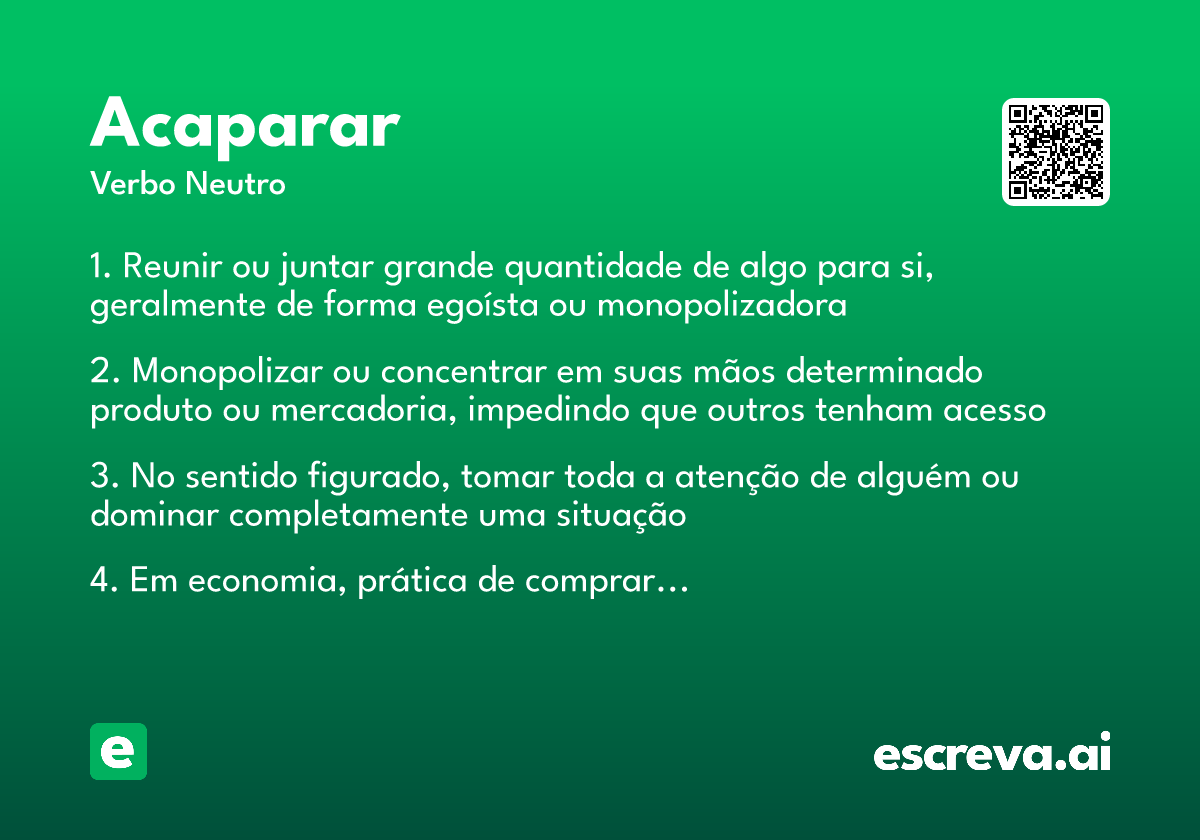 Acaparar
Verbo Neutro

1. Reunir ou juntar grande quantidade de algo para si, geralmente de forma egoísta ou monopolizadora

2. Monopolizar ou concentrar em suas mãos determinado produto ou mercadoria, impedindo que outros tenham acesso

3. No sentido figurado, tomar toda a atenção de alguém ou dominar completamente uma situação

4. Em economia, prática de comprar...

e

escreva.ai